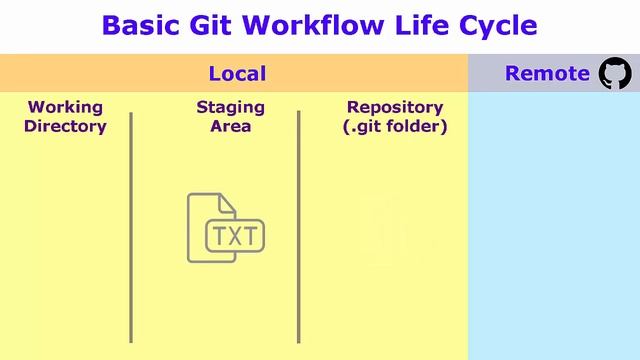 Basic Git Workflow Life Cycle

Local

Remote

Working Directory

Staging Area

Repository (.git folder)

TXT